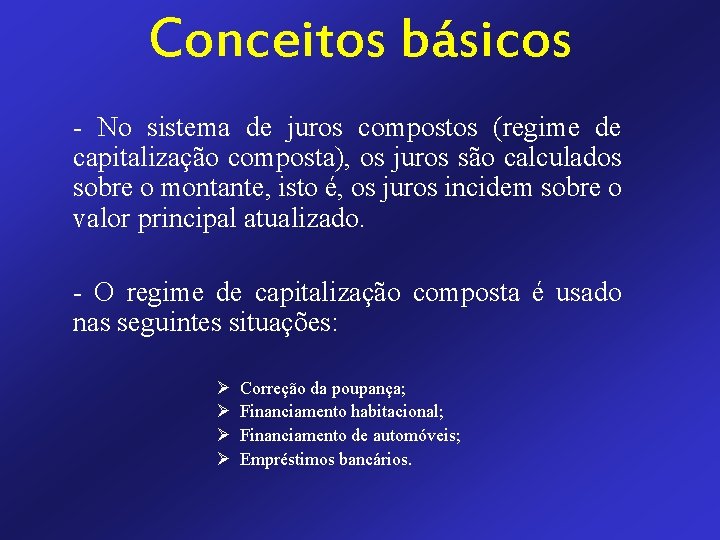 Conceitos básicos

- No sistema de juros compostos (regime de capitalização composta), os juros são calculados sobre o montante, isto é, os juros incidem sobre o valor principal atualizado.

- O regime de capitalização composta é usado nas seguintes situações:

➢ Correção da poupança;
➢ Financiamento habitacional;
➢ Financiamento de automóveis;
➢ Empréstimos bancários.